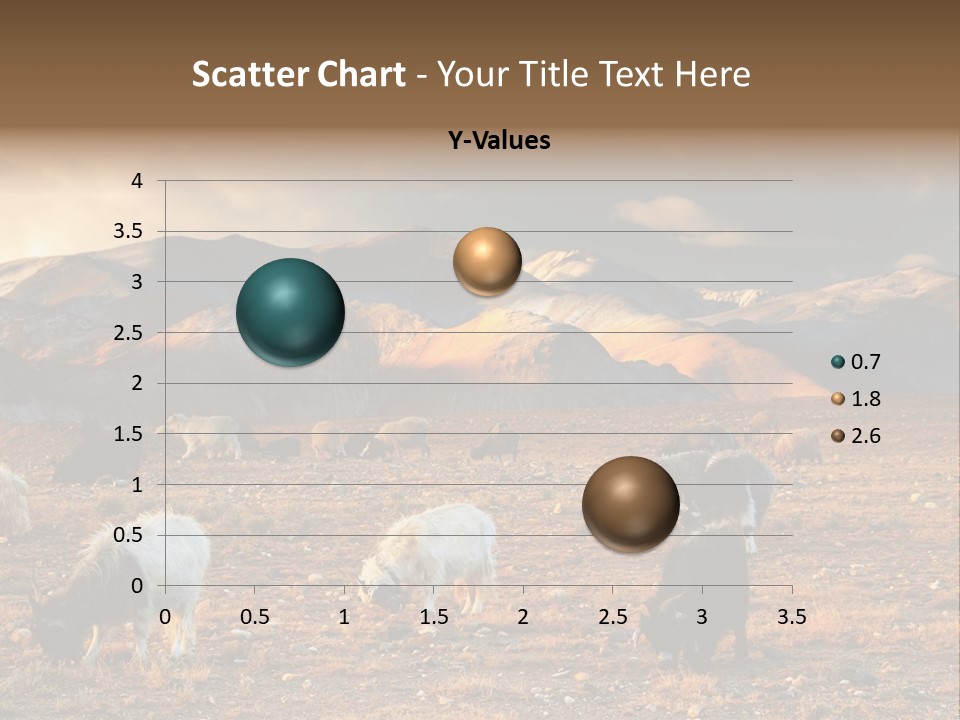 Scatter Chart - Your Title Text Here

Y-Values

4
3.5
3
2.5
2
1.5
1
0.5
0

0 0.5 1 1.5 2 2.5 3 3.5

0.7
1.8
2.6